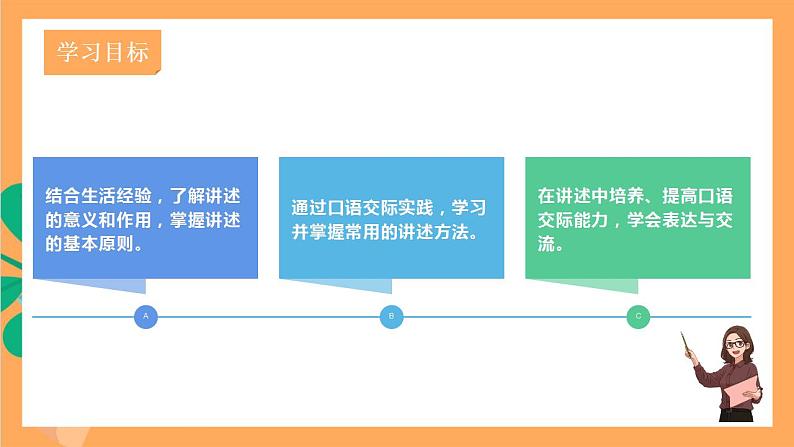 学习目标

结合生活经验，了解讲述的意义和作用，掌握讲述的基本原则。

通过口语交际实践，学习并掌握常用的讲述方法。

在讲述中培养、提高口语交际能力，学会表达与交流。

A

B

C